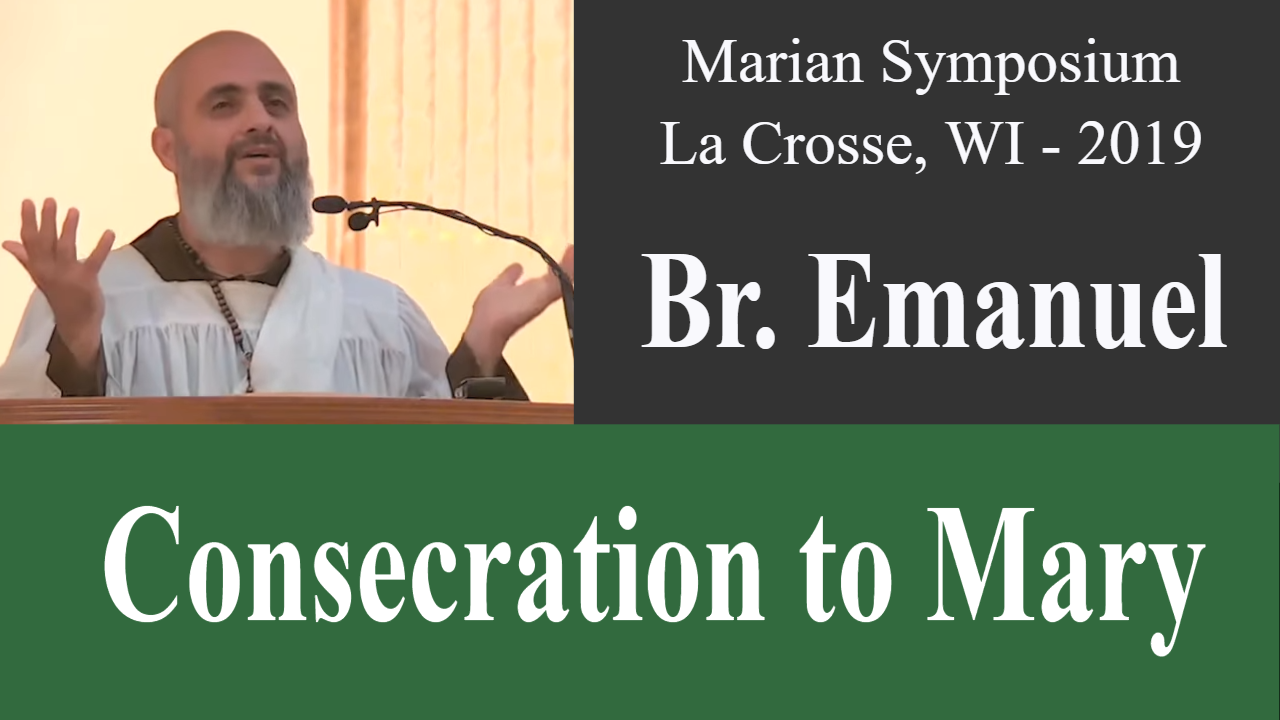 Marian Symposium
La Crosse, WI - 2019

Br. Emanuel

Consecration to Mary